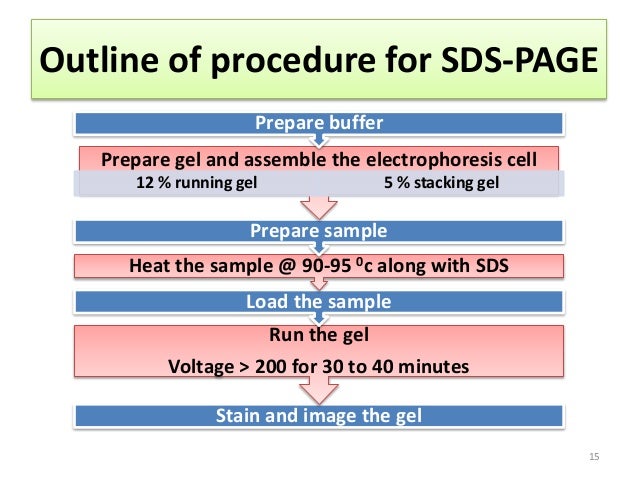 Outline of procedure for SDS-PAGE

Prepare buffer

Prepare gel and assemble the electrophoresis cell

12 % running gel

5 % stacking gel

Prepare sample

Heat the sample @ 90-95 $^0$c along with SDS

Load the sample

Run the gel

Voltage > 200 for 30 to 40 minutes

Stain and image the gel

15